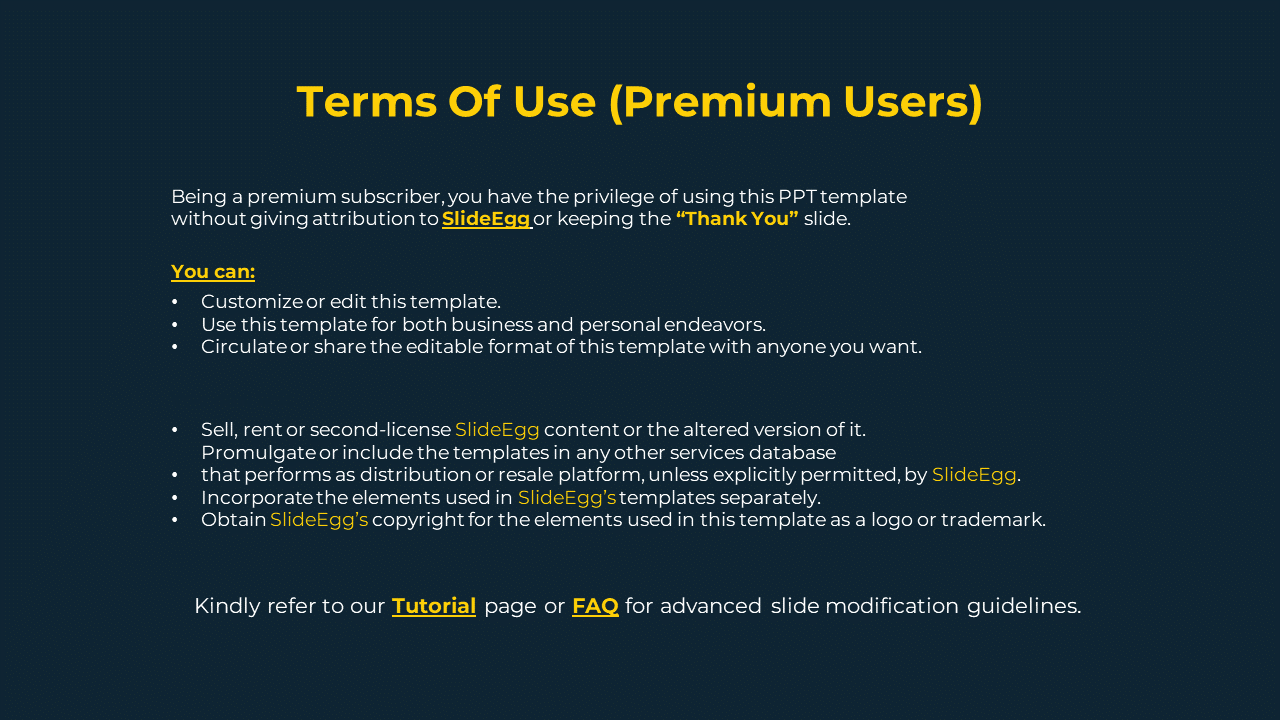 Terms Of Use (Premium Users)

Being a premium subscriber, you have the privilege of using this PPT template without giving attribution to SlideEgg or keeping the “Thank You” slide.

You can:

• Customize or edit this template.
• Use this template for both business and personal endeavors.
• Circulate or share the editable format of this template with anyone you want.

• Sell, rent or second-license SlideEgg content or the altered version of it.
Promulgate or include the templates in any other services database
• that performs as distribution or resale platform, unless explicitly permitted, by SlideEgg.
• Incorporate the elements used in SlideEgg’s templates separately.
• Obtain SlideEgg’s copyright for the elements used in this template as a logo or trademark.

Kindly refer to our Tutorial page or FAQ for advanced slide modification guidelines.